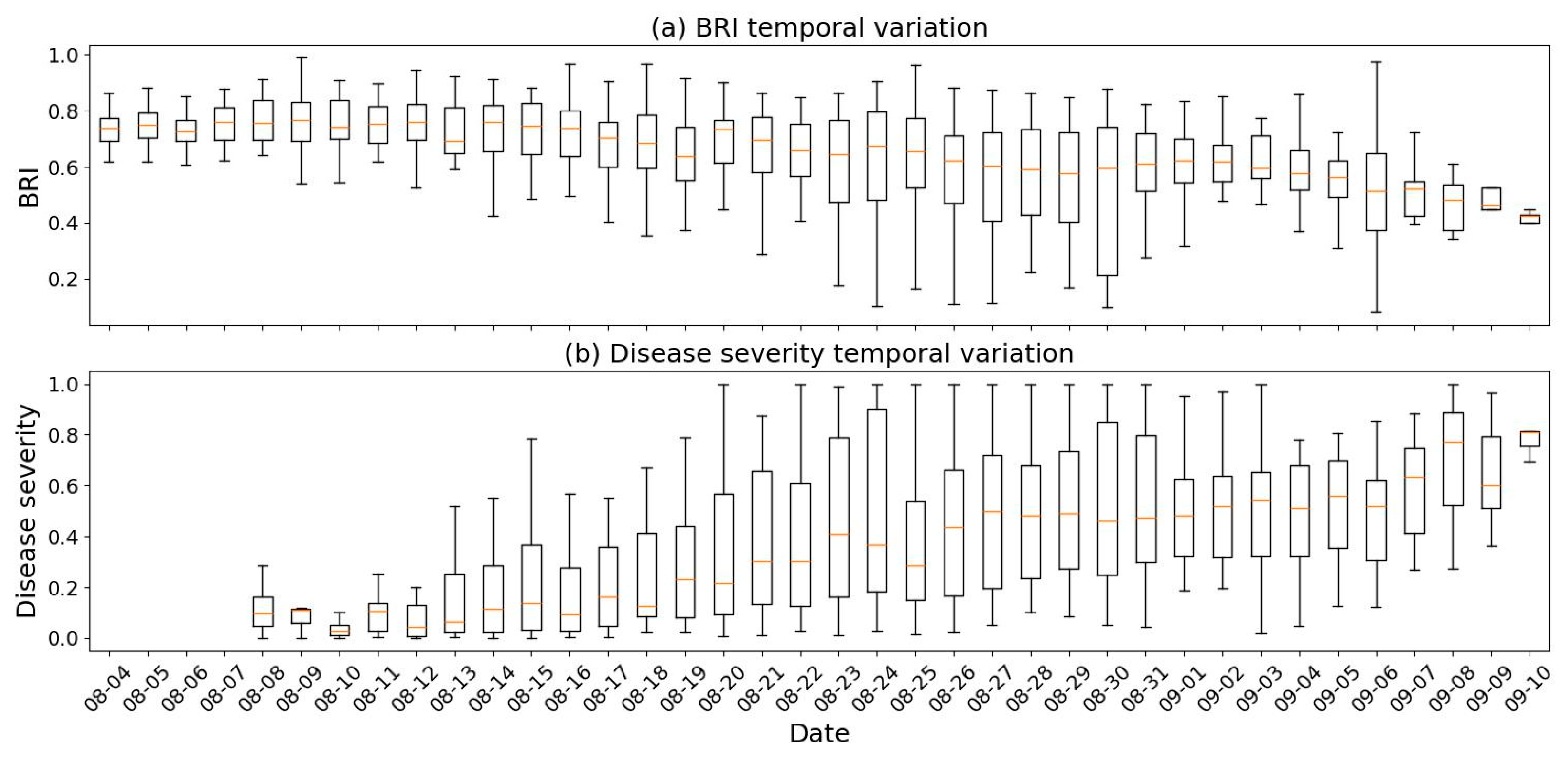 (a) BRI temporal variation

BRI

1.0
0.8
0.6
0.4
0.2

(b) Disease severity temporal variation

Disease severity

1.0
0.8
0.6
0.4
0.2
0.0

08-04 08-05 08-06 08-07 08-08 08-09 08-10 08-11 08-12 08-13 08-14 08-15 08-16 08-17 08-18 08-19 08-20 08-21 08-22 08-23 08-24 08-25 08-26 08-27 08-28 08-29 08-30 08-31 09-01 09-02 09-03 09-04 09-05 09-06 09-07 09-08 09-09 09-10

Date